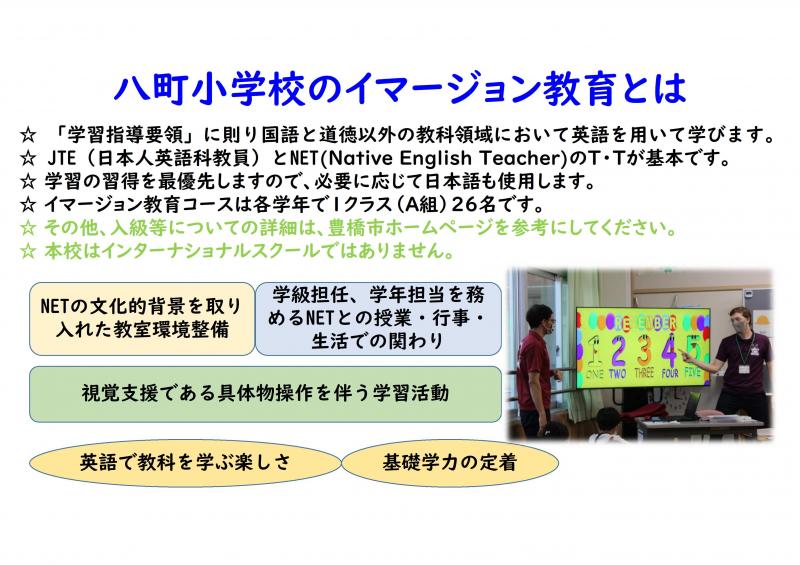 八町小学校のイマージョン教育とは

☆ 「学習指導要領」に則り国語と道徳以外の教科領域において英語を用いて学びます。
☆ JTE（日本人英語科教員）とNET(Native English Teacher)のT・Tが基本です。
☆ 学習の習得を最優先しますので、必要に応じて日本語も使用します。
☆ イマージョン教育コースは各学年で1クラス（A組）26名です。
☆ その他、入級等についての詳細は、豊橋市ホームページを参考にしてください。
☆ 本校はインターナショナルスクールではありません。

NETの文化的背景を取り入れた教室環境整備

学級担任、学年担当を務めるNETとの授業・行事・生活での関わり

視覚支援である具体物操作を伴う学習活動

英語で教科を学ぶ楽しさ

基礎学力の定着

REMEMBER
1 2 3 4 5
ONE TWO THREE FOUR FIVE